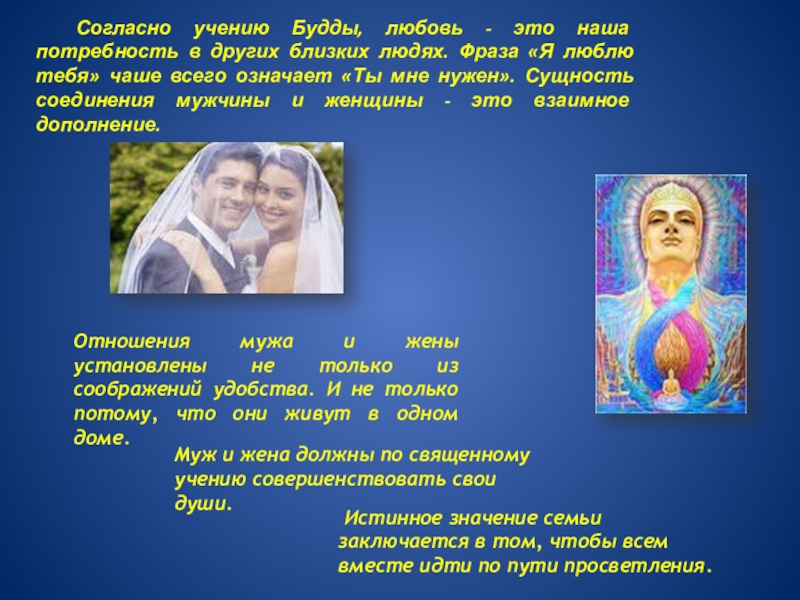 Согласно учению Будды, любовь - это наша потребность в других близких людях. Фраза «Я люблю тебя» чаше всего означает «Ты мне нужен». Сущность соединения мужчины и женщины - это взаимное дополнение.

Отношения мужа и жены установлены не только из соображений удобства. И не только потому, что они живут в одном доме.

Муж и жена должны по священному учению совершенствовать свои души.

Истинное значение семьи заключается в том, чтобы всем вместе идти по пути просветления.